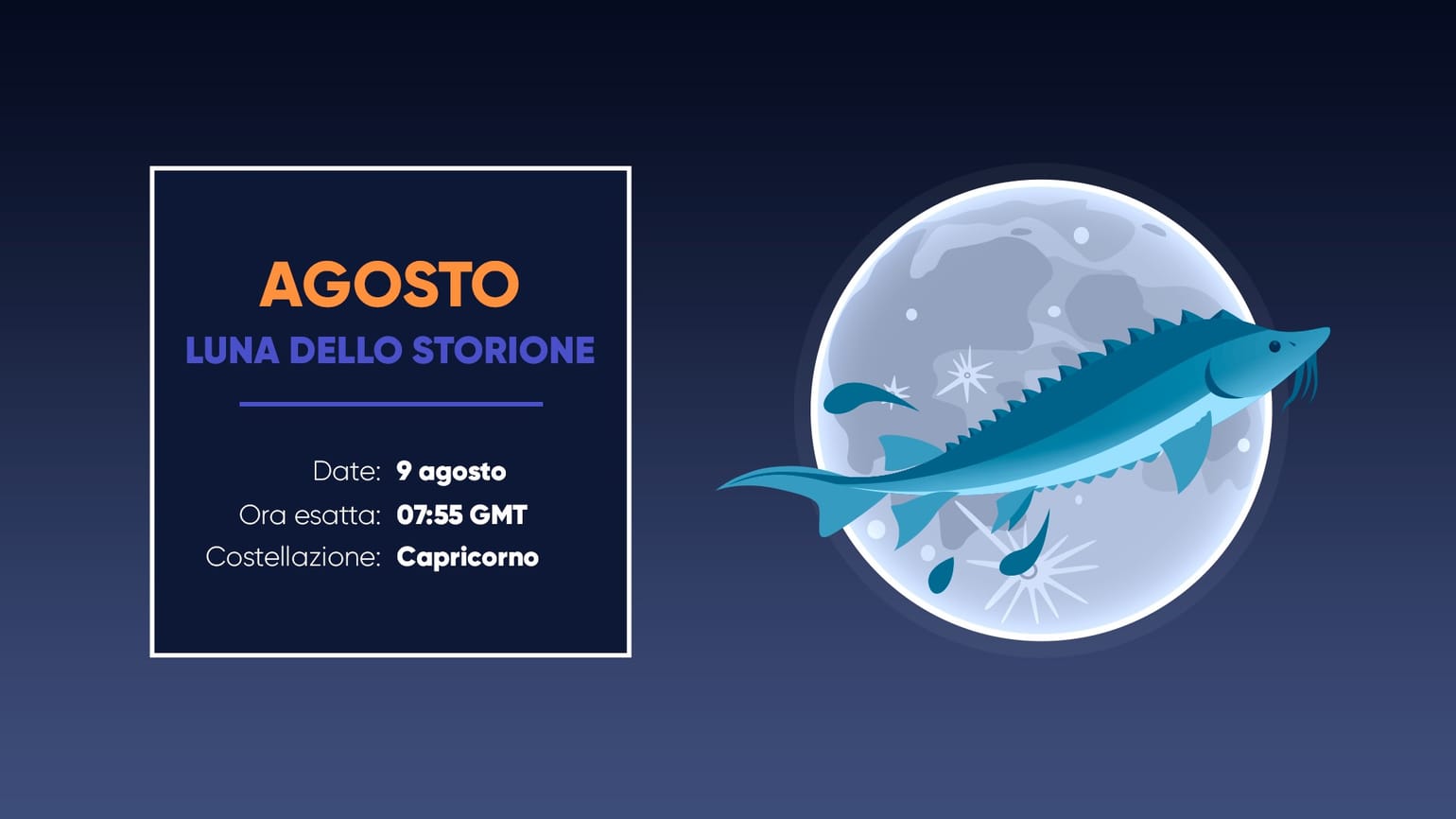 AGOSTO
LUNA DELLO STORIONE

Date: 9 agosto
Ora esatta: 07:55 GMT
Costellazione: Capricorno